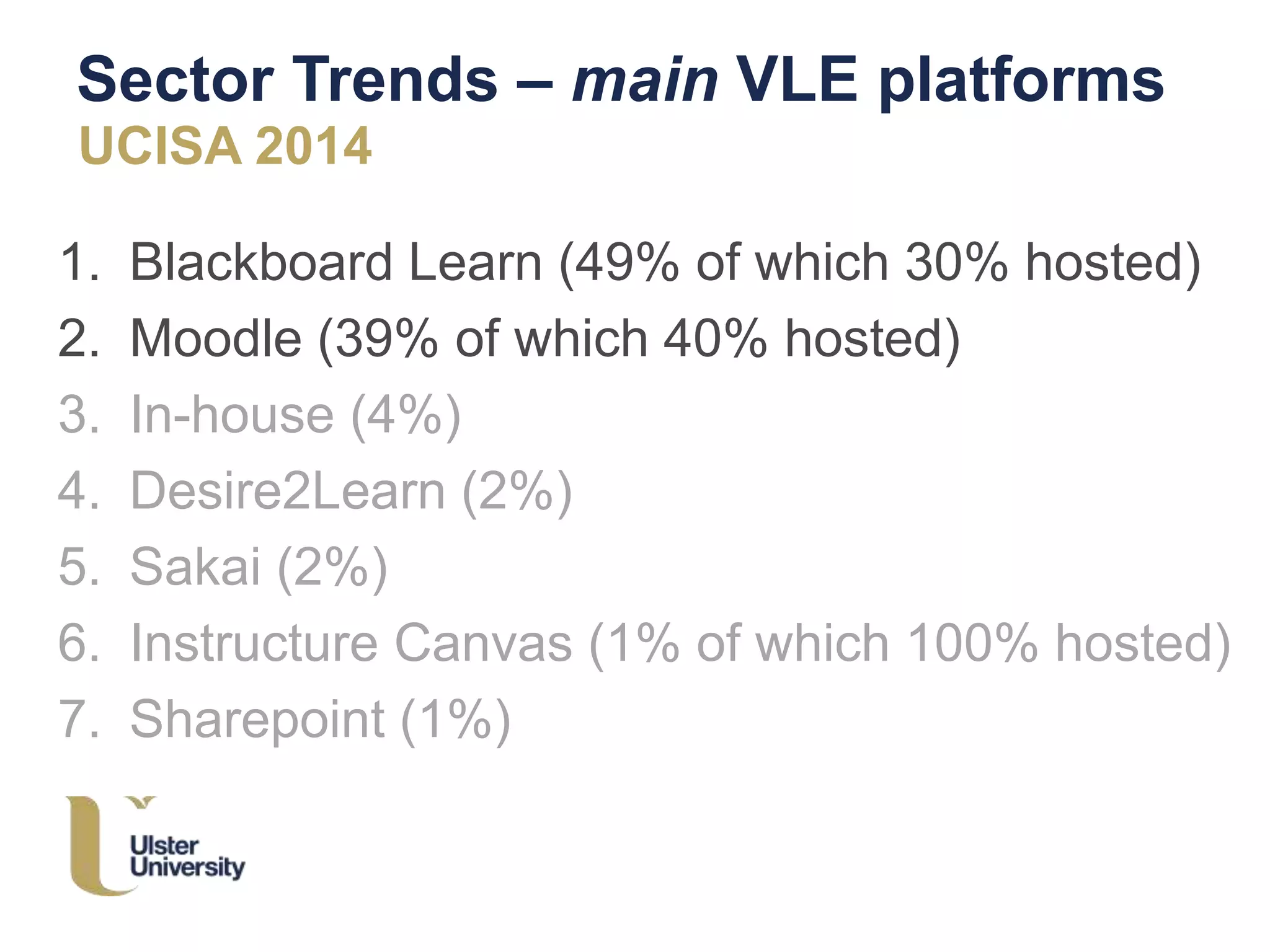 Sector Trends – main VLE platforms
UCISA 2014

1. Blackboard Learn (49% of which 30% hosted)
2. Moodle (39% of which 40% hosted)
3. In-house (4%)
4. Desire2Learn (2%)
5. Sakai (2%)
6. Instructure Canvas (1% of which 100% hosted)
7. Sharepoint (1%)

Ulster University